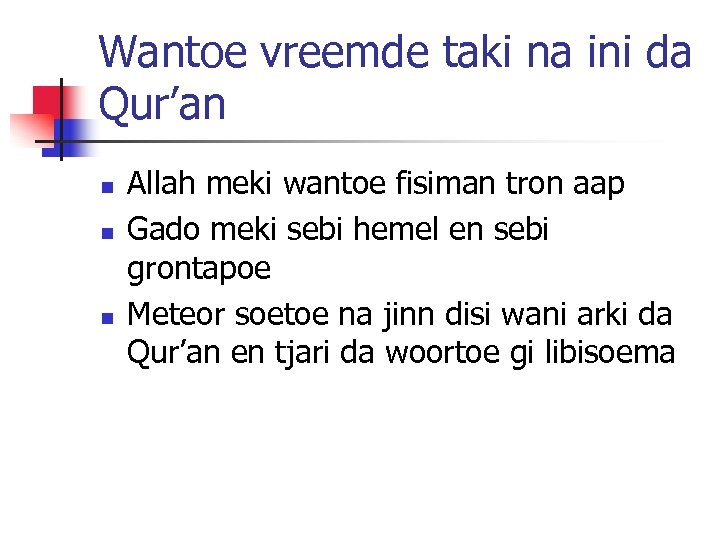 Wantoe vreemde taki na ini da Qur’an

- Allah meki wantoe fisiman tron aap
- Gado meki sebi hemel en sebi grontapoe
- Meteor soetoe na jinn disi wani arki da Qur’an en tjari da woortoe gi libisoema